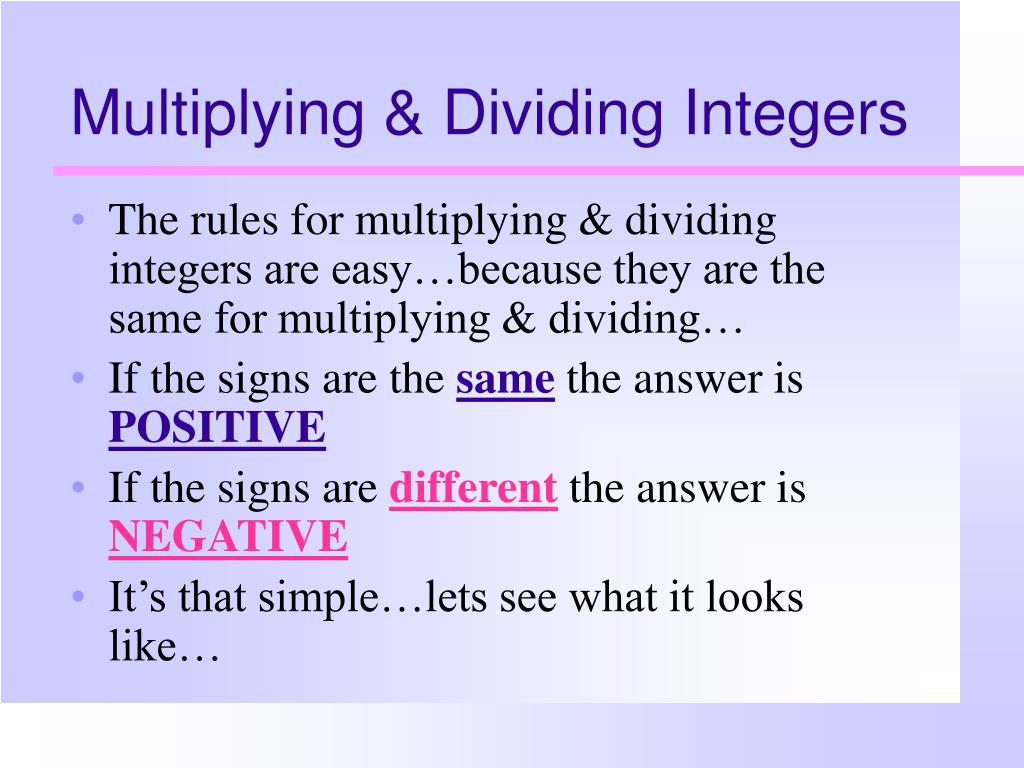 Multiplying & Dividing Integers

• The rules for multiplying & dividing integers are easy…because they are the same for multiplying & dividing…
• If the signs are the same the answer is POSITIVE
• If the signs are different the answer is NEGATIVE
• It’s that simple…lets see what it looks like…